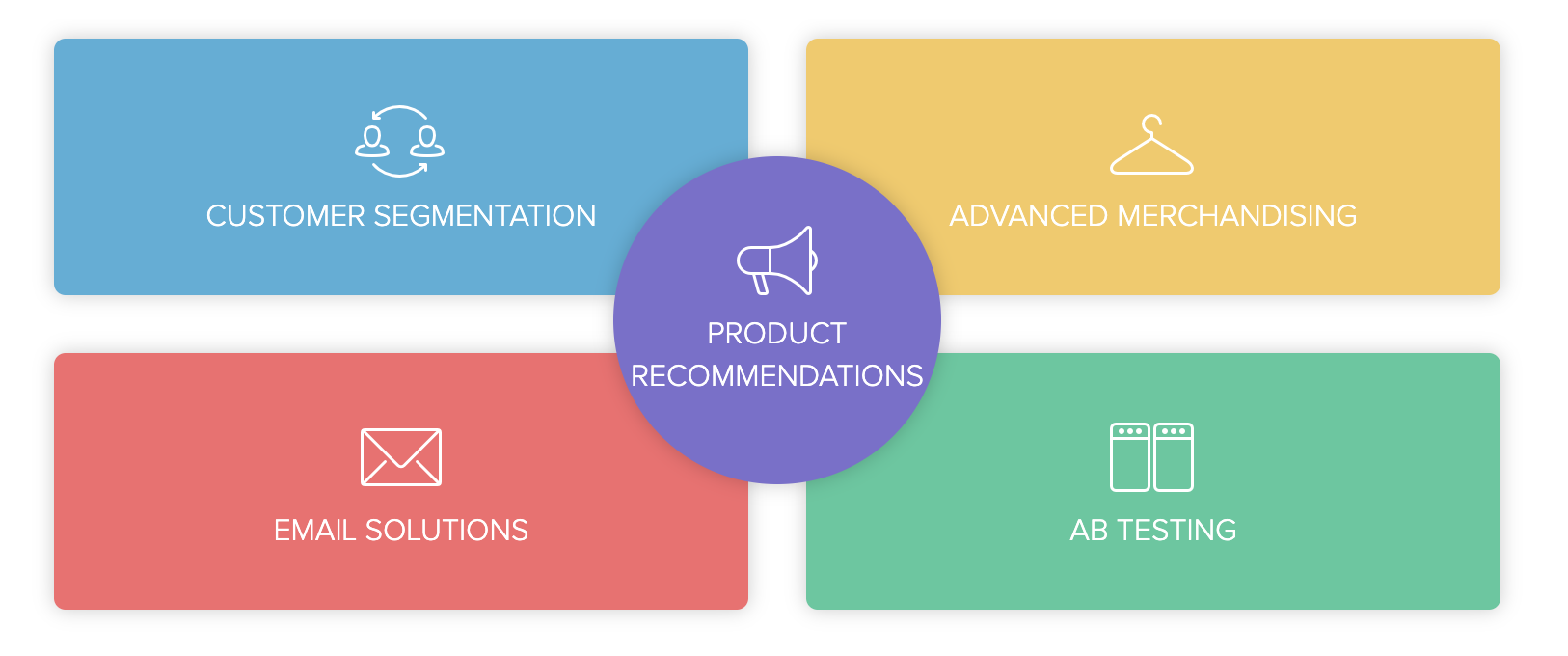 CUSTOMER SEGMENTATION

ADVANCED MERCHANDISING

PRODUCT RECOMMENDATIONS

EMAIL SOLUTIONS

AB TESTING